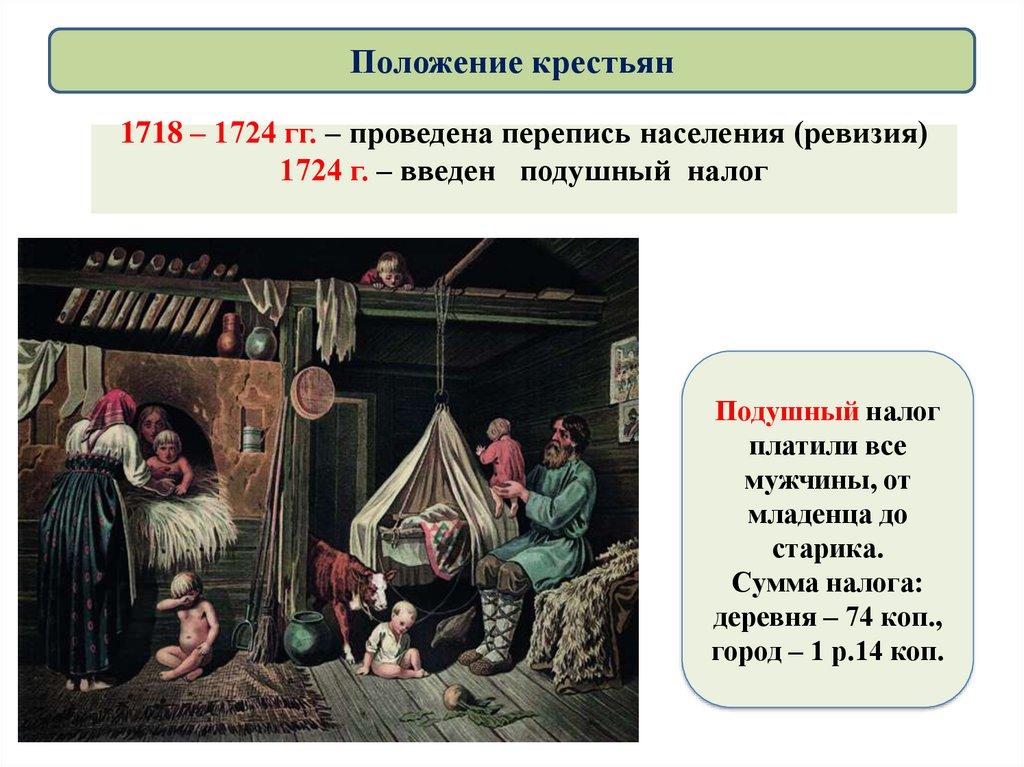 Положение крестьян

1718 – 1724 гг. – проведена перепись населения (ревизия)
1724 г. – введен подушный налог

Подушный налог платили все мужчины, от младенца до старика.
Сумма налога:
деревня – 74 коп.,
город – 1 р.14 коп.